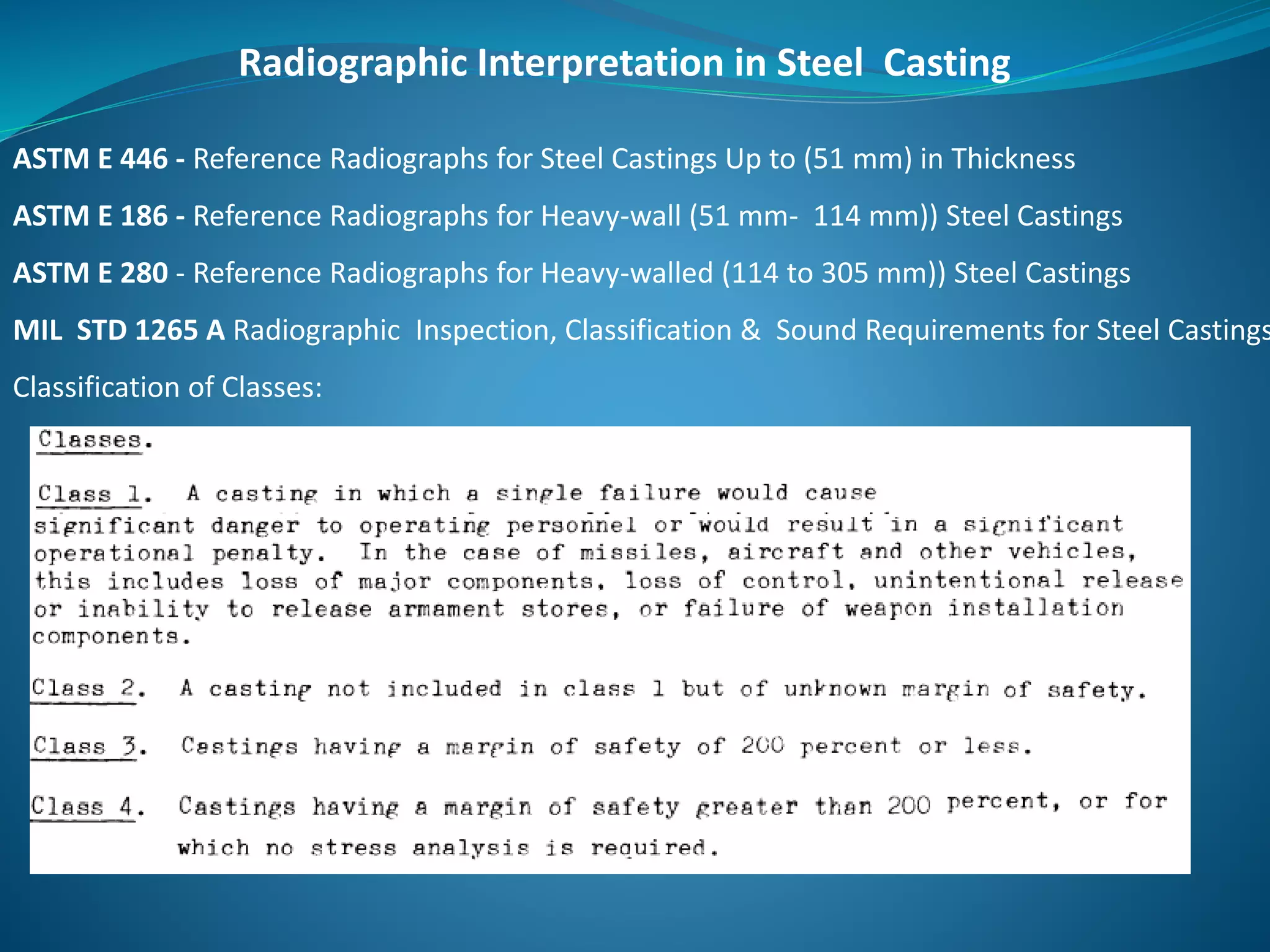 Radiographic Interpretation in Steel Casting

ASTM E 446 - Reference Radiographs for Steel Castings Up to (51 mm) in Thickness

ASTM E 186 - Reference Radiographs for Heavy-wall (51 mm- 114 mm)) Steel Castings

ASTM E 280 - Reference Radiographs for Heavy-walled (114 to 305 mm)) Steel Castings

MIL STD 1265 A Radiographic Inspection, Classification & Sound Requirements for Steel Castings

Classification of Classes:

Classes.

Class 1. A casting in which a single failure would cause significant danger to operating personnel or would result in a significant operational penalty. In the case of missiles, aircraft and other vehicles, this includes loss of major components, loss of control, unintentional release or inability to release armament stores, or failure of weapon installation components.

Class 2. A casting not included in class 1 but of unknown margin of safety.

Class 3. Castings having a margin of safety of 200 percent or less.

Class 4. Castings having a margin of safety greater than 200 percent, or for which no stress analysis is required.